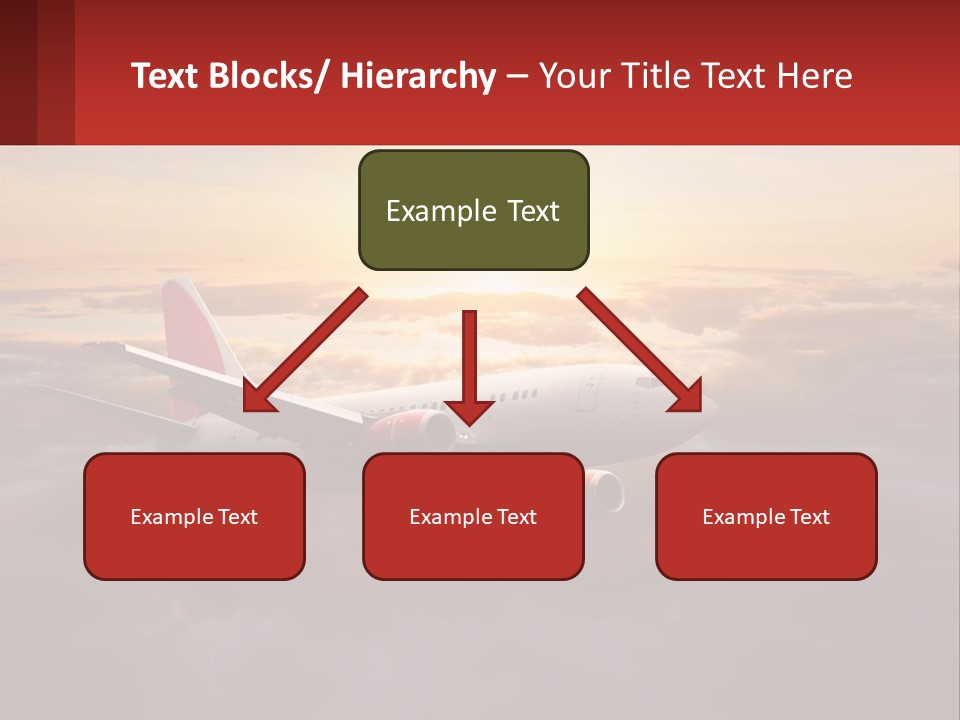 Text Blocks/ Hierarchy – Your Title Text Here

Example Text

Example Text

Example Text

Example Text